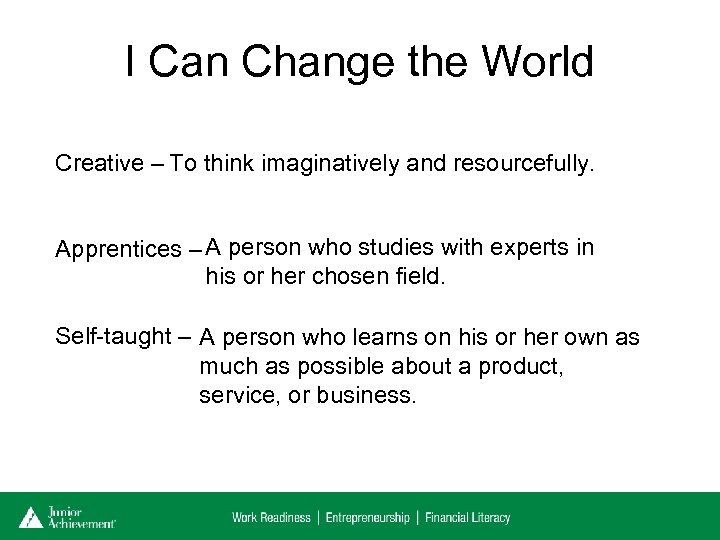 I Can Change the World

Creative – To think imaginatively and resourcefully.

Apprentices – A person who studies with experts in his or her chosen field.

Self-taught – A person who learns on his or her own as much as possible about a product, service, or business.

Junior Achievement

Work Readiness | Entrepreneurship | Financial Literacy